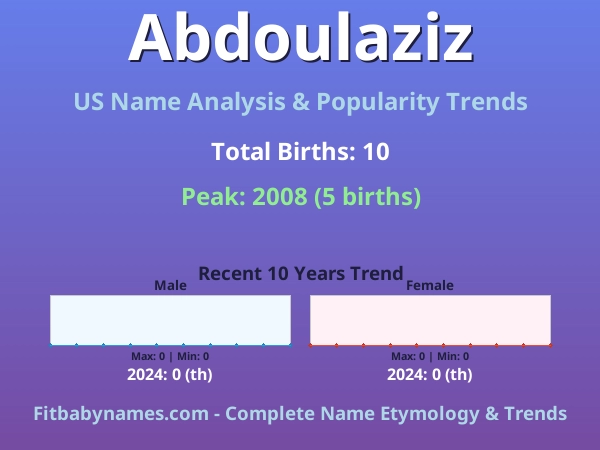 Abdoulaziz

US Name Analysis & Popularity Trends

Total Births: 10

Peak: 2008 (5 births)

Recent 10 Years Trend

Male

Max: 0 | Min: 0

2024: 0 (th)

Female

Max: 0 | Min: 0

2024: 0 (th)

Fitbabynames.com - Complete Name Etymology & Trends